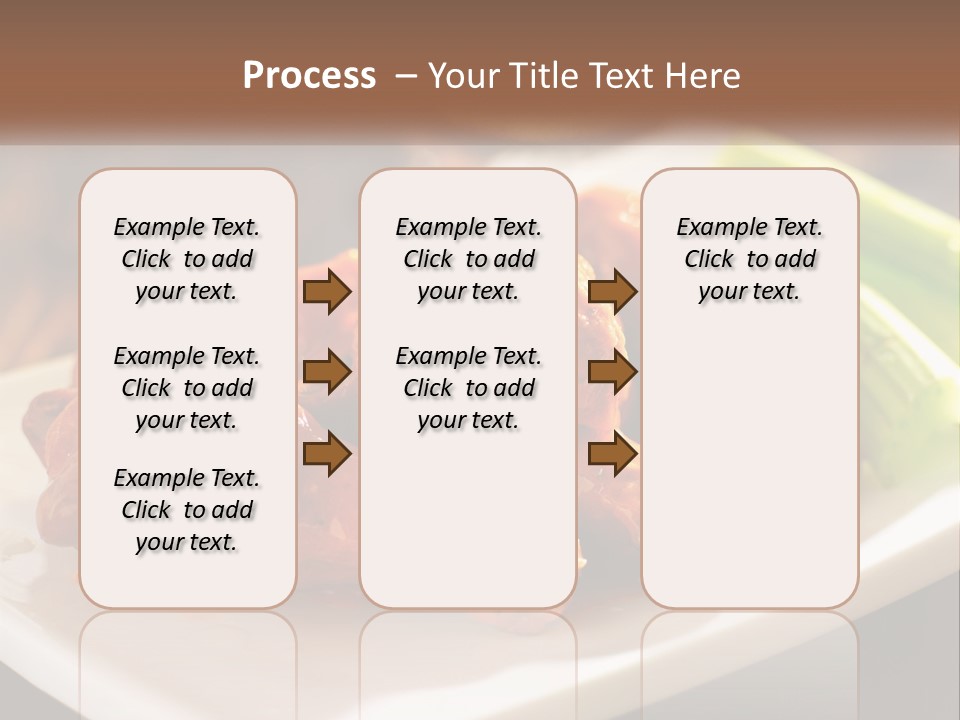 Process – Your Title Text Here

Example Text. Click to add your text.

Example Text. Click to add your text.

Example Text. Click to add your text.

Example Text. Click to add your text.

Example Text. Click to add your text.

Example Text. Click to add your text.